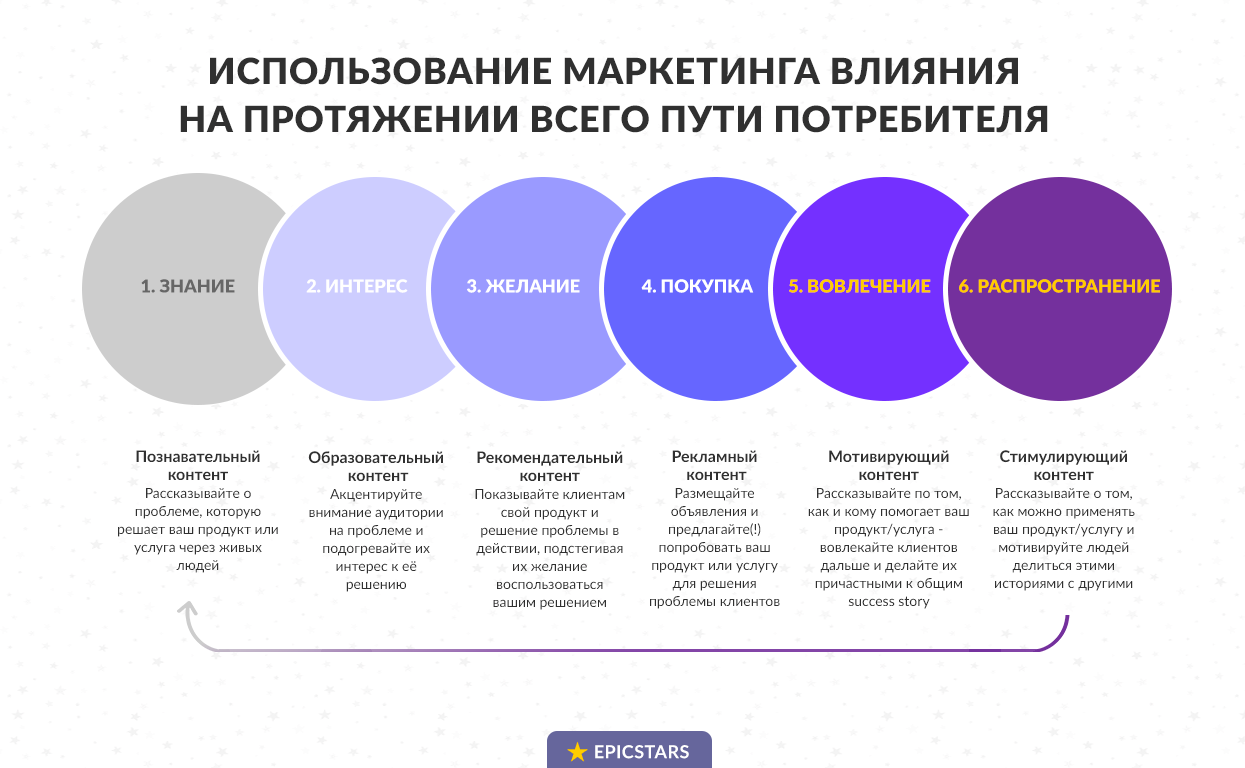 ИСПОЛЬЗОВАНИЕ МАРКЕТИНГА ВЛИЯНИЯ НА ПРОТЯЖЕНИИ ВСЕГО ПУТИ ПОТРЕБИТЕЛЯ

1. ЗНАНИЕ

2. ИНТЕРЕС

3. ЖЕЛАНИЕ

4. ПОКУПКА

5. ВОВЛЕЧЕНИЕ

6. РАСПРОСТРАНЕНИЕ

Познавательный контент
Рассказывайте о проблеме, которую решает ваш продукт или услуга через живых людей

Образовательный контент
Акцентируйте внимание аудитории на проблеме и подогревайте их интерес к её решению

Рекомендательный контент
Показывайте клиентам свой продукт и решение проблемы в действии, подстегивая их желание воспользоваться вашим решением

Рекламный контент
Размещайте объявления и предлагайте(!) попробовать ваш продукт или услугу для решения проблемы клиентов

Мотивирующий контент
Рассказывайте по том, как и кому помогает ваш продукт/услуга - вовлекайте клиентов дальше и делайте их причастными к общим success story

Стимулирующий контент
Рассказывайте о том, как можно применять ваш продукт/услугу и мотивируйте людей делиться этими историями с другими

EPICSTARS